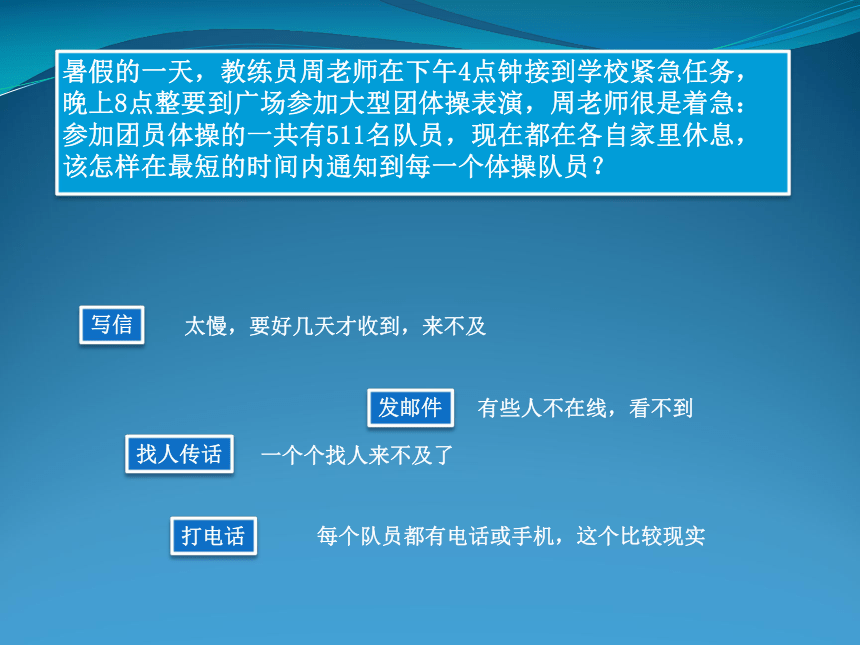 暑假的一天，教练员周老师在下午4点钟接到学校紧急任务，晚上8点整要到广场参加大型团体操表演，周老师很是着急：参加团员体操的一共有511名队员，现在都在各自家里休息，该怎样在最短的时间内通知到每一个体操队员？

写信

太慢，要好几天才收到，来不及

发邮件

有些人不在线，看不到

找人传话

一个个找人来不及了

打电话

每个队员都有电话或手机，这个比较现实